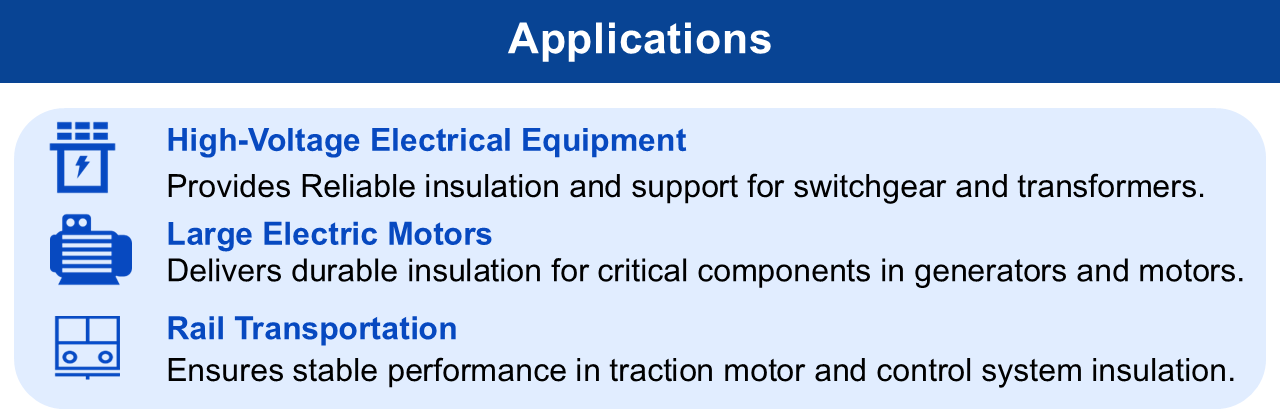 Applications

High-Voltage Electrical Equipment
Provides Reliable insulation and support for switchgear and transformers.

Large Electric Motors
Delivers durable insulation for critical components in generators and motors.

Rail Transportation
Ensures stable performance in traction motor and control system insulation.